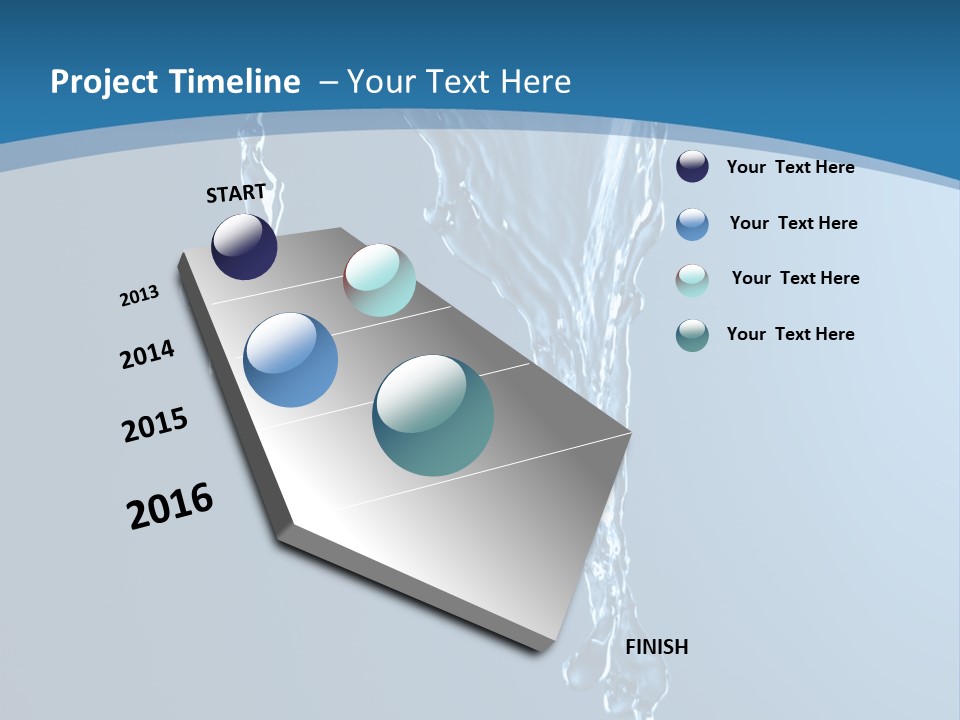 Project Timeline – Your Text Here

START

2013

2014

2015

2016

FINISH

Your Text Here

Your Text Here

Your Text Here

Your Text Here